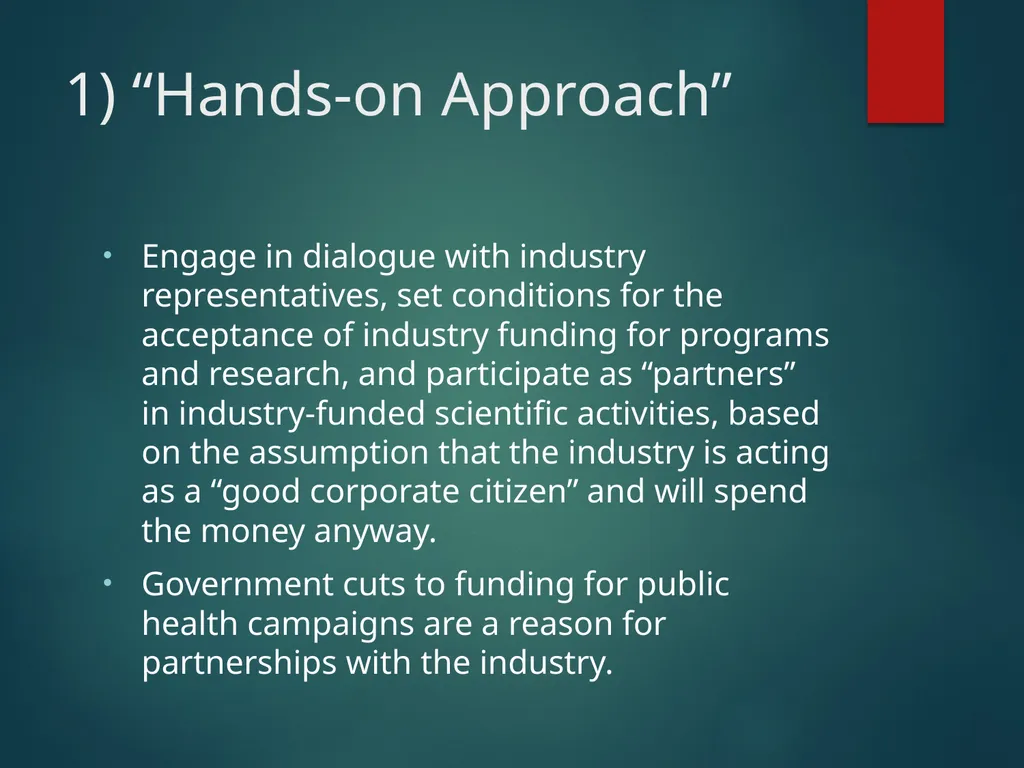 1) “Hands-on Approach”

• Engage in dialogue with industry representatives, set conditions for the acceptance of industry funding for programs and research, and participate as “partners” in industry-funded scientific activities, based on the assumption that the industry is acting as a “good corporate citizen” and will spend the money anyway.

• Government cuts to funding for public health campaigns are a reason for partnerships with the industry.